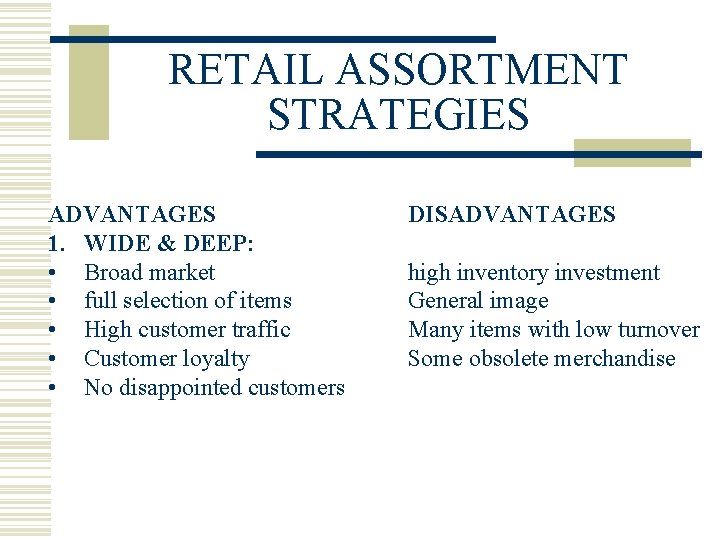 RETAIL ASSORTMENT STRATEGIES

ADVANTAGES
1. WIDE & DEEP:
• Broad market
• full selection of items
• High customer traffic
• Customer loyalty
• No disappointed customers

DISADVANTAGES
high inventory investment
General image
Many items with low turnover
Some obsolete merchandise